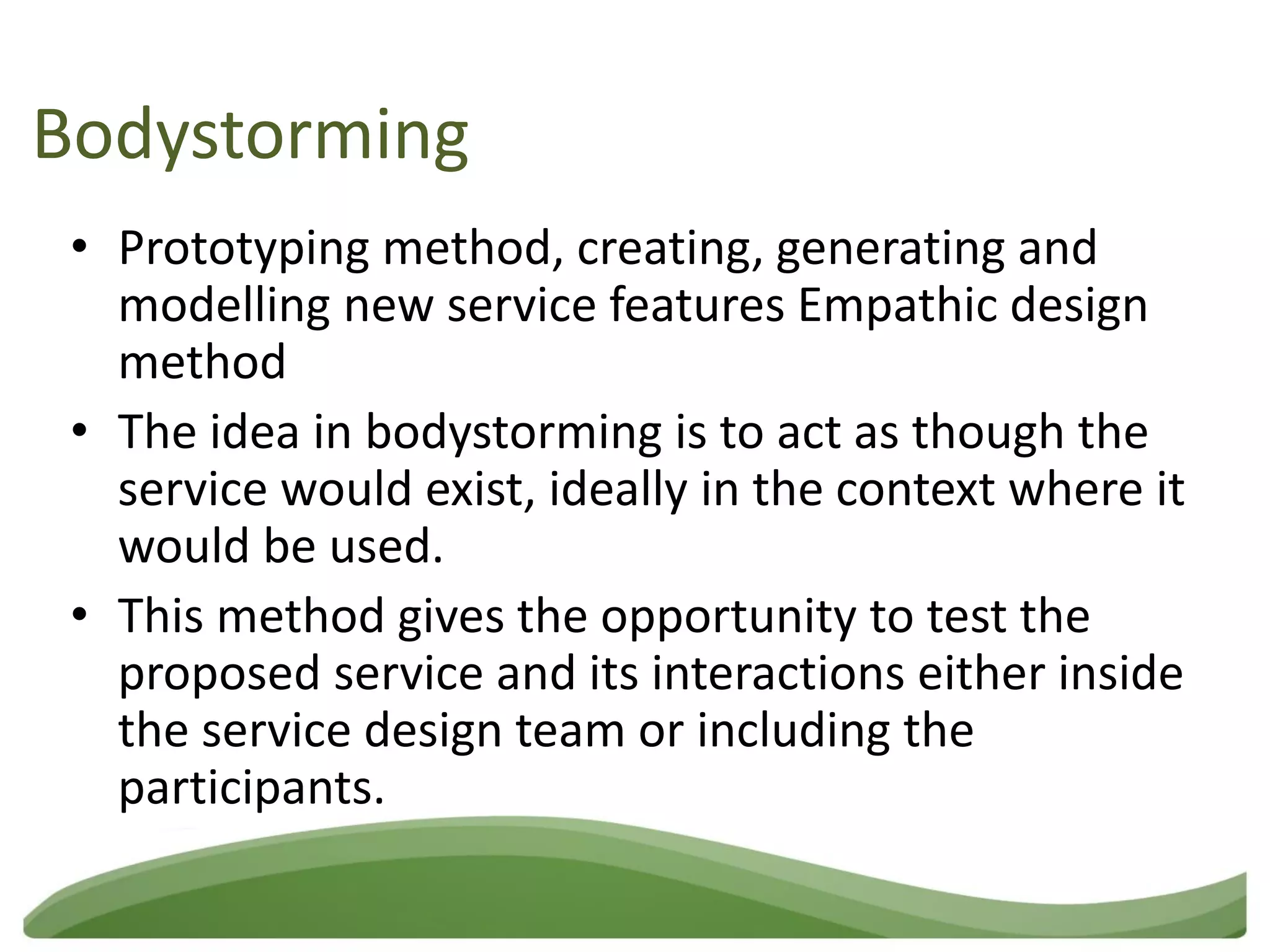 Bodystorming

• Prototyping method, creating, generating and modelling new service features Empathic design method
• The idea in bodystorming is to act as though the service would exist, ideally in the context where it would be used.
• This method gives the opportunity to test the proposed service and its interactions either inside the service design team or including the participants.